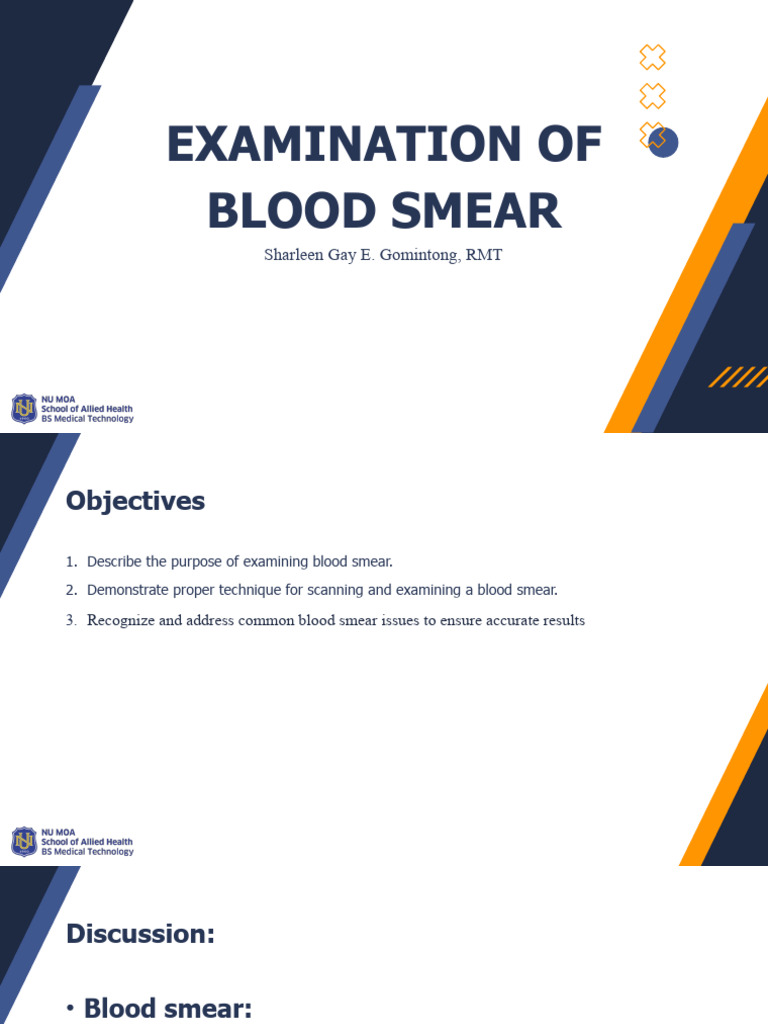 EXAMINATION OF BLOOD SMEAR

Sharleen Gay E. Gomintong, RMT

NU MOA
School of Allied Health
BS Medical Technology

Objectives

1. Describe the purpose of examining blood smear.
2. Demonstrate proper technique for scanning and examining a blood smear.
3. Recognize and address common blood smear issues to ensure accurate results

NU MOA
School of Allied Health
BS Medical Technology

Discussion:

• Blood smear: